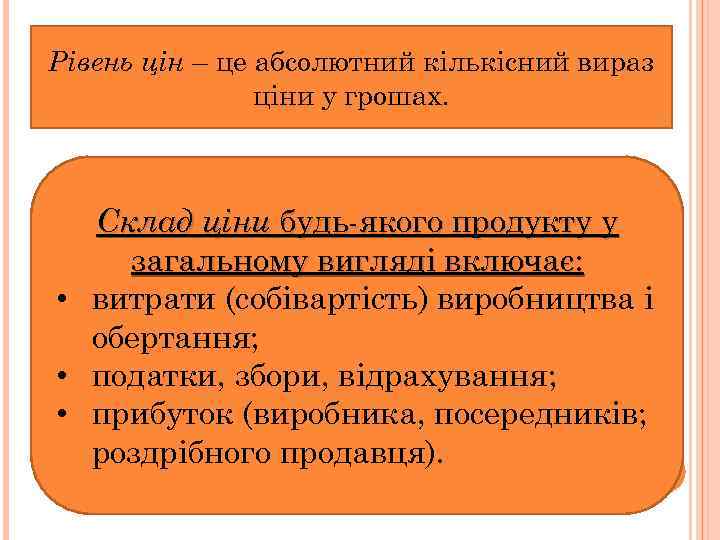 Рівень цін – це абсолютний кількісний вираз ціни у грошах.

Склад ціни будь-якого продукту у загальному вигляді включає:
• витрати (собівартість) виробництва і обертання;
• податки, збори, відрахування;
• прибуток (виробника, посередників; роздрібного продавця).